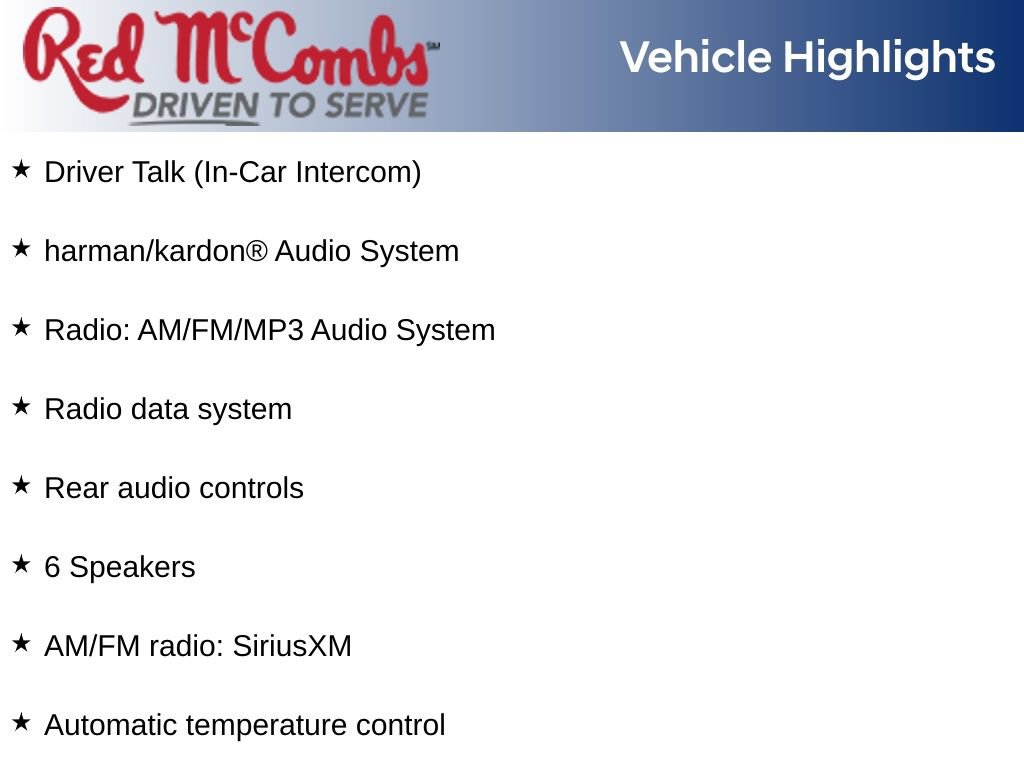 Red McCombs℠
DRIVEN TO SERVE

Vehicle Highlights

★ Driver Talk (In-Car Intercom)

★ harman/kardon® Audio System

★ Radio: AM/FM/MP3 Audio System

★ Radio data system

★ Rear audio controls

★ 6 Speakers

★ AM/FM radio: SiriusXM

★ Automatic temperature control